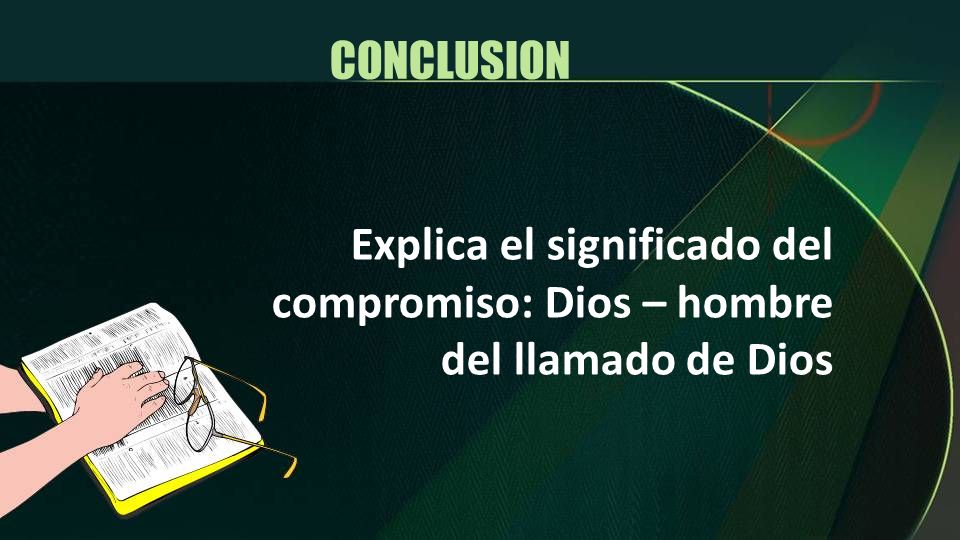 CONCLUSION

Explica el significado del compromiso: Dios – hombre del llamado de Dios